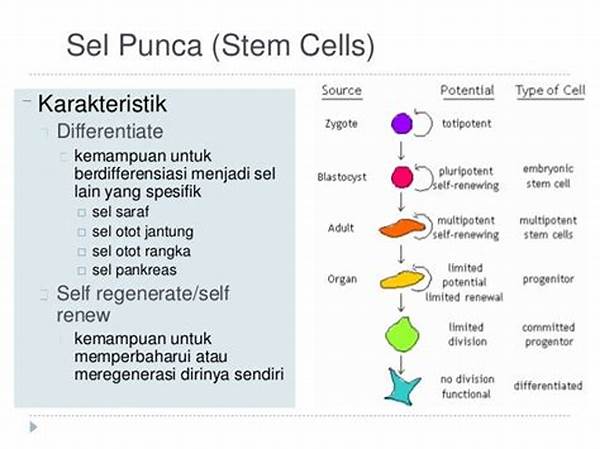 Sel Punca (Stem Cells)

Karakteristik
Differentiate
kemampuan untuk berdifferensiasi menjadi sel lain yang spesifik
sel saraf
sel otot jantung
sel otot rangka
sel pankreas
Self regenerate/self renew
kemampuan untuk memperbaharui atau meregenerasi dirinya sendiri

| Source | Potential | Type of Cell |
|---|---|---|
| Zygote | totipotent | |
| Blastocyst | pluripotent self-renewing | embryonic stem cell |
| Adult | multipotent self-renewing | multipotent stem cells |
| Organ | limited potential limited renewal | progenitor |
| | limited division | committed progentor |
| | no division functional | differentiated |